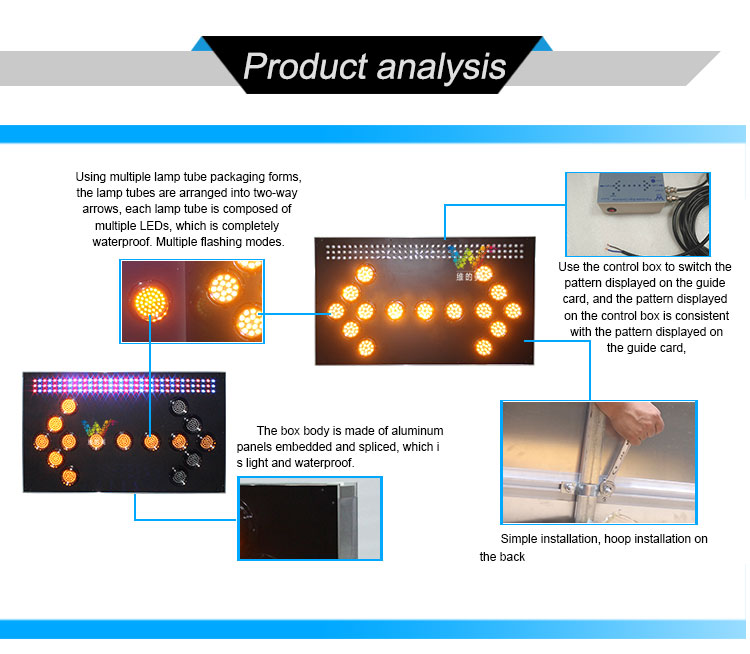 Product analysis

Using multiple lamp tube packaging forms, the lamp tubes are arranged into two-way arrows, each lamp tube is composed of multiple LEDs, which is completely waterproof. Multiple flashing modes.

Use the control box to switch the pattern displayed on the guide card, and the pattern displayed on the control box is consistent with the pattern displayed on the guide card,

The box body is made of aluminum panels embedded and spliced, which i s light and waterproof.

Simple installation, hoop installation on the back